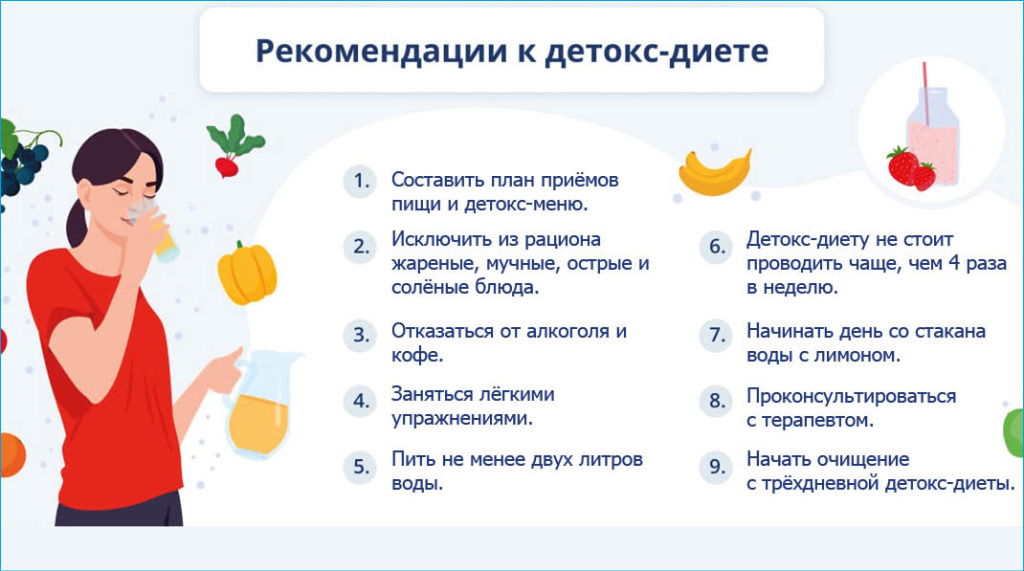 Рекомендации к детокс-диете

1. Составить план приёмов пищи и детокс-меню.

2. Исключить из рациона жареные, мучные, острые и солёные блюда.

3. Отказаться от алкоголя и кофе.

4. Заняться лёгкими упражнениями.

5. Пить не менее двух литров воды.

6. Детокс-диету не стоит проводить чаще, чем 4 раза в неделю.

7. Начинать день со стакана воды с лимоном.

8. Проконсультироваться с терапевтом.

9. Начать очищение с трёхдневной детокс-диеты.